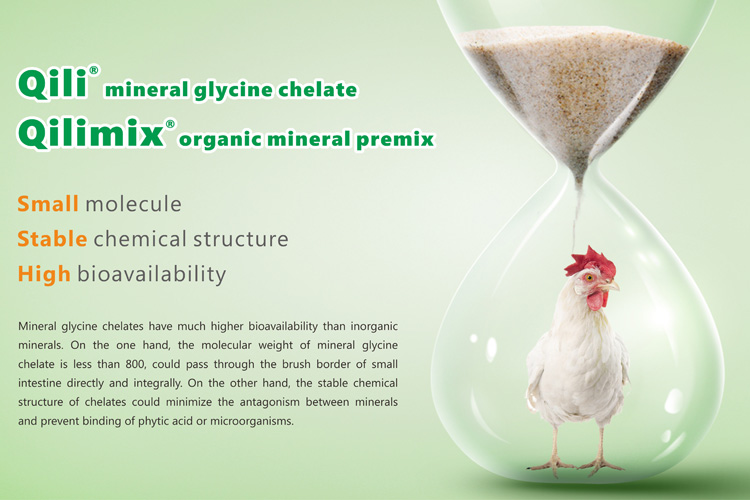 Qili® mineral glycine chelate
Qilimix® organic mineral premix

Small molecule
Stable chemical structure
High bioavailability

Mineral glycine chelates have much higher bioavailability than inorganic minerals. On the one hand, the molecular weight of mineral glycine chelate is less than 800, could pass through the brush border of small intestine directly and integrally. On the other hand, the stable chemical structure of chelates could minimize the antagonism between minerals and prevent binding of phytic acid or microorganisms.